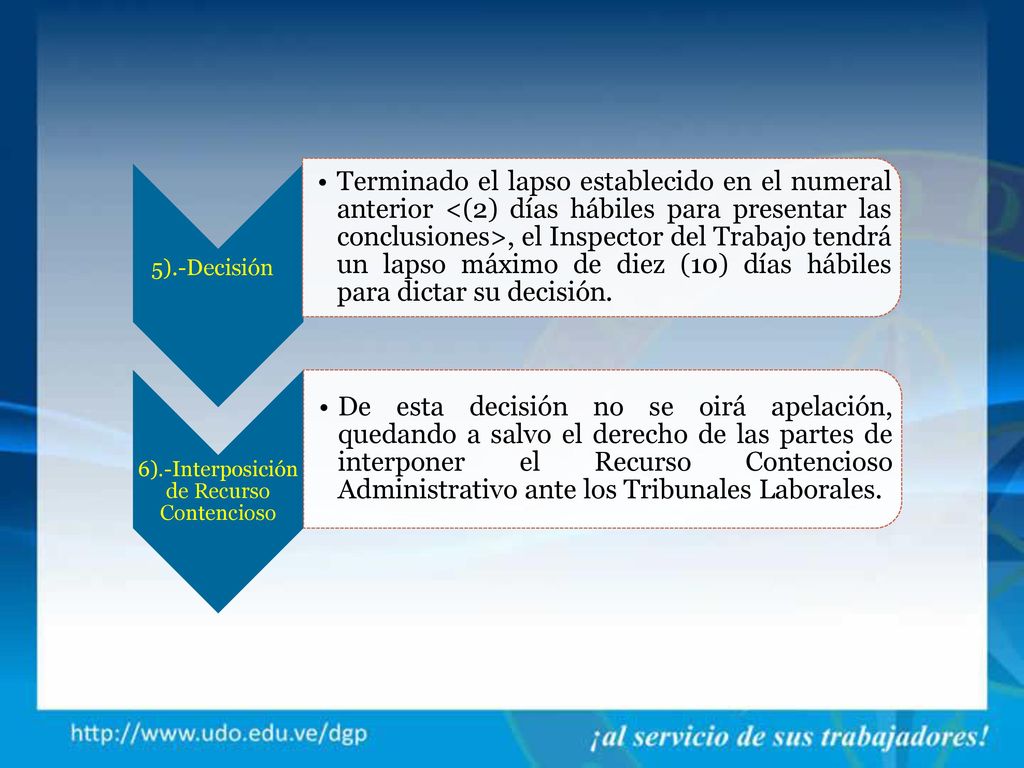 5).-Decisión

• Terminado el lapso establecido en el numeral anterior <(2) días hábiles para presentar las conclusiones>, el Inspector del Trabajo tendrá un lapso máximo de diez (10) días hábiles para dictar su decisión.

6).-Interposición de Recurso Contencioso

• De esta decisión no se oirá apelación, quedando a salvo el derecho de las partes de interponer el Recurso Contencioso Administrativo ante los Tribunales Laborales.

http://www.udo.edu.ve/dgp

¡al servicio de sus trabajadores!